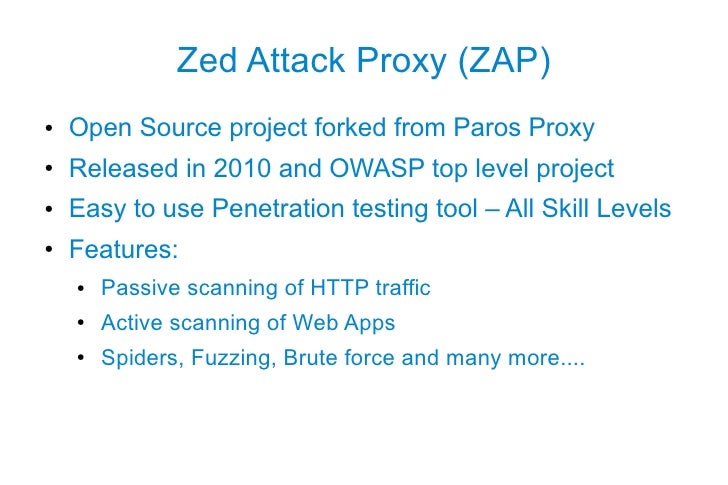 Zed Attack Proxy (ZAP)

• Open Source project forked from Paros Proxy
• Released in 2010 and OWASP top level project
• Easy to use Penetration testing tool – All Skill Levels
• Features:
  • Passive scanning of HTTP traffic
  • Active scanning of Web Apps
  • Spiders, Fuzzing, Brute force and many more....